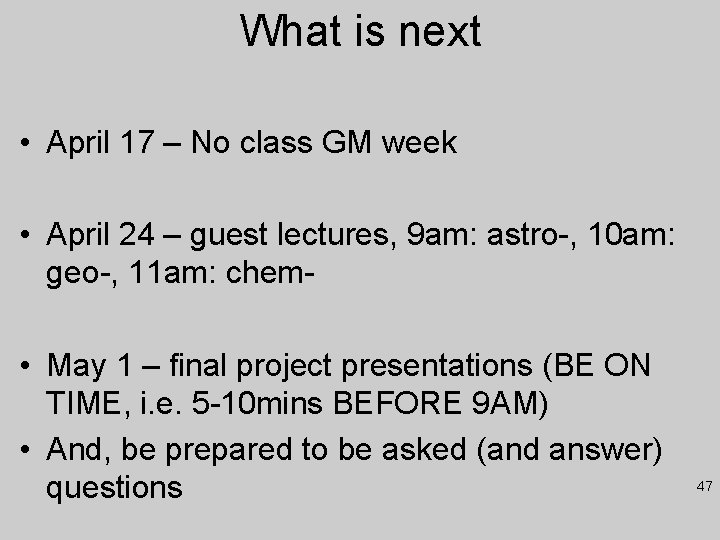 What is next

• April 17 – No class GM week

• April 24 – guest lectures, 9am: astro-, 10am: geo-, 11am: chem-

• May 1 – final project presentations (BE ON TIME, i.e. 5-10mins BEFORE 9AM)

• And, be prepared to be asked (and answer) questions

47